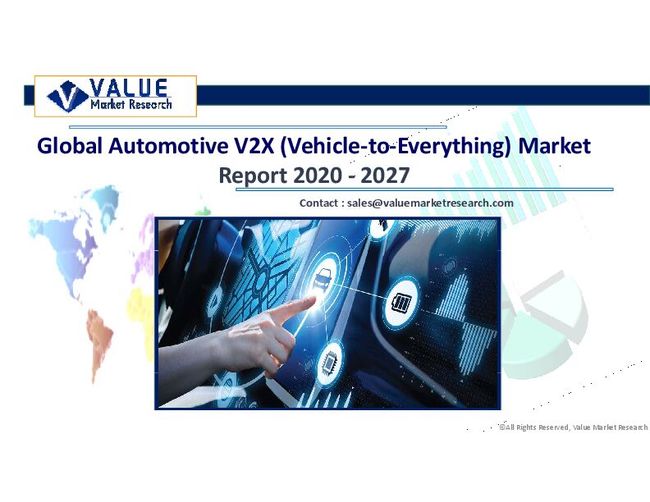 VALUE
Market Research

Global Automotive V2X (Vehicle-to-Everything) Market Report 2020 - 2027

Contact : sales@valuemarketresearch.com

©All Rights Reserved, Value Market Research